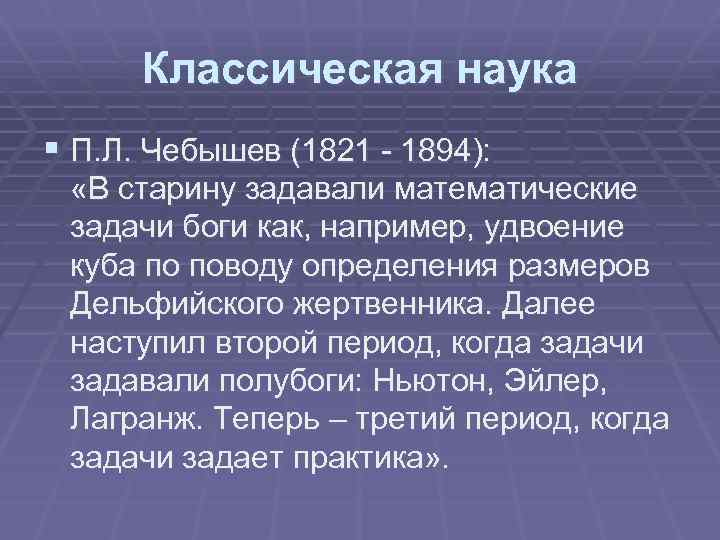 Классическая наука

П.Л. Чебышев (1821 - 1894):
«В старину задавали математические задачи боги как, например, удвоение куба по поводу определения размеров Дельфийского жертвенника. Далее наступил второй период, когда задачи задавали полубоги: Ньютон, Эйлер, Лагранж. Теперь – третий период, когда задачи задает практика».